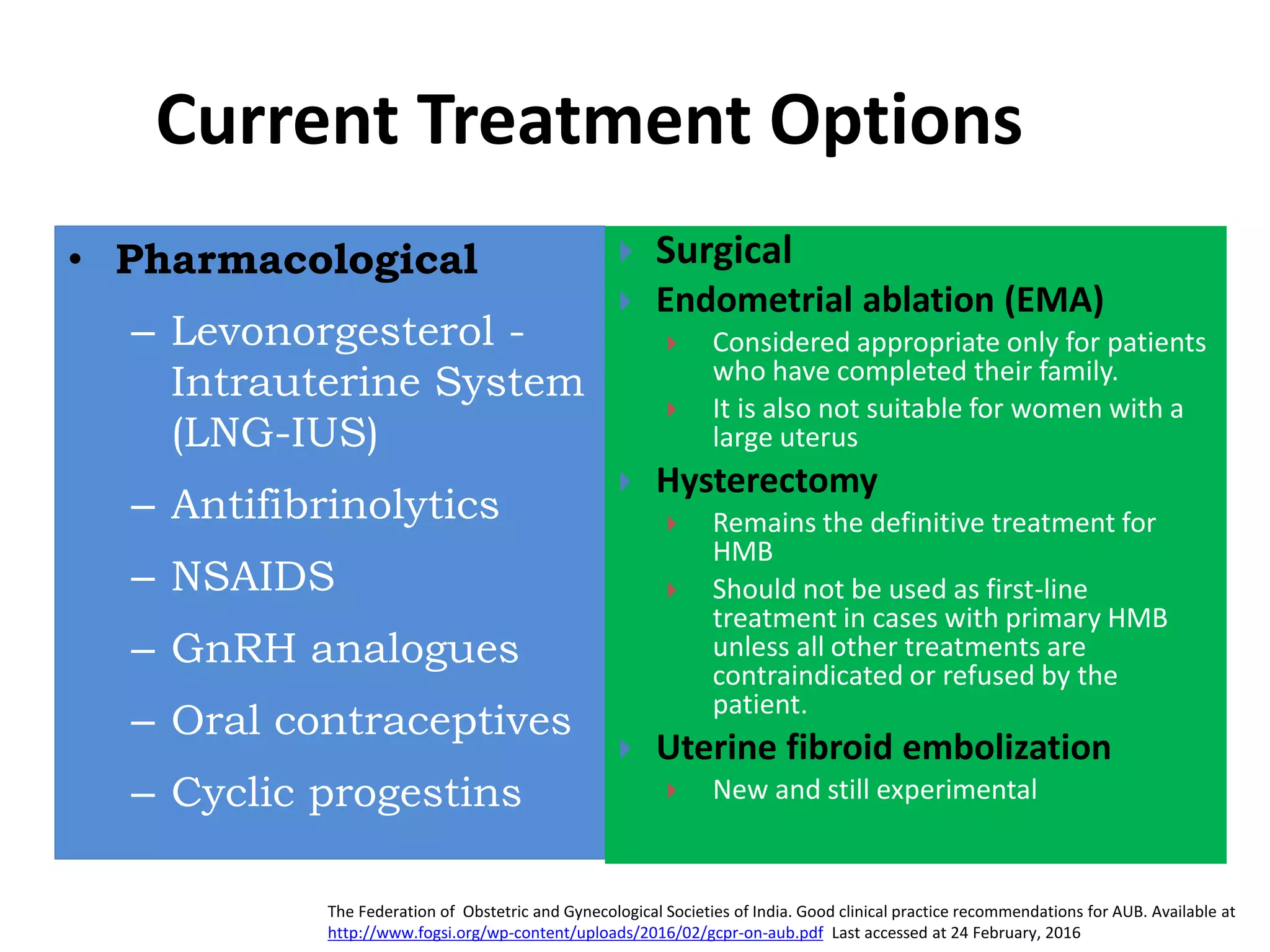 Current Treatment Options

• Pharmacological
– Levonorgesterol - Intrauterine System (LNG-IUS)
– Antifibrinolytics
– NSAIDS
– GnRH analogues
– Oral contraceptives
– Cyclic progestins

Surgical
Endometrial ablation (EMA)
Considered appropriate only for patients who have completed their family.
It is also not suitable for women with a large uterus
Hysterectomy
Remains the definitive treatment for HMB
Should not be used as first-line treatment in cases with primary HMB unless all other treatments are contraindicated or refused by the patient.
Uterine fibroid embolization
New and still experimental

The Federation of Obstetric and Gynecological Societies of India. Good clinical practice recommendations for AUB. Available at http://www.fogsi.org/wp-content/uploads/2016/02/gcpr-on-aub.pdf Last accessed at 24 February, 2016